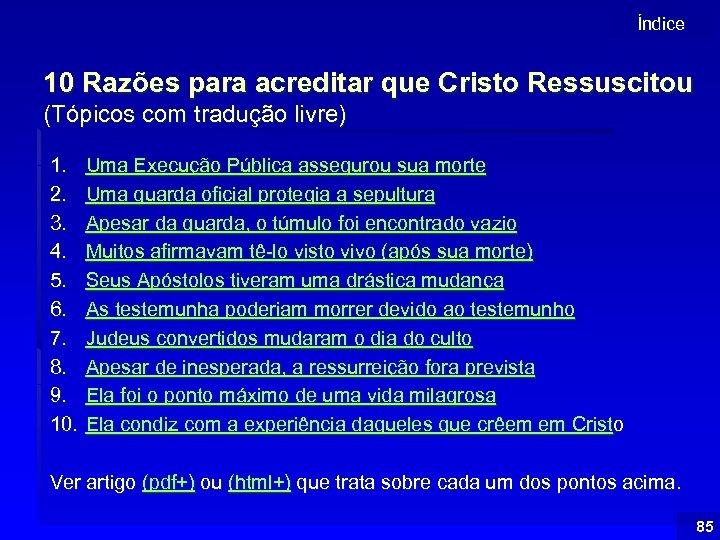 Índice

10 Razões para acreditar que Cristo Ressuscitou
(Tópicos com tradução livre)

1. Uma Execução Pública assegurou sua morte
2. Uma guarda oficial protegia a sepultura
3. Apesar da guarda, o túmulo foi encontrado vazio
4. Muitos afirmavam tê-lo visto vivo (após sua morte)
5. Seus Apóstolos tiveram uma drástica mudança
6. As testemunha poderiam morrer devido ao testemunho
7. Judeus convertidos mudaram o dia do culto
8. Apesar de inesperada, a ressurreição fora prevista
9. Ela foi o ponto máximo de uma vida milagrosa
10. Ela condiz com a experiência daqueles que crêem em Cristo

Ver artigo (pdf+) ou (html+) que trata sobre cada um dos pontos acima.

85